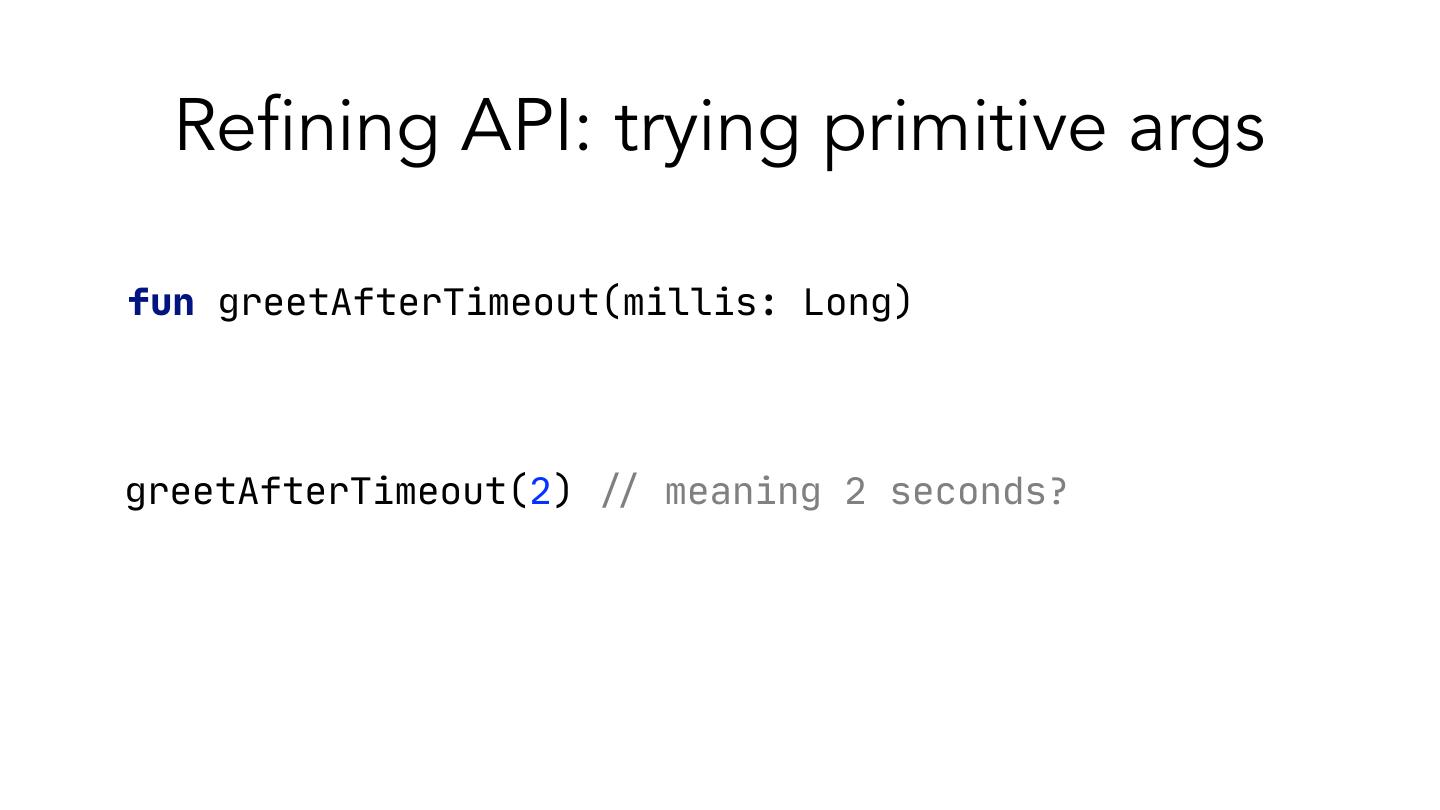 Refining API: trying primitive args

fun greetAfterTimeout(millis: Long)

greetAfterTimeout(2) // meaning 2 seconds?